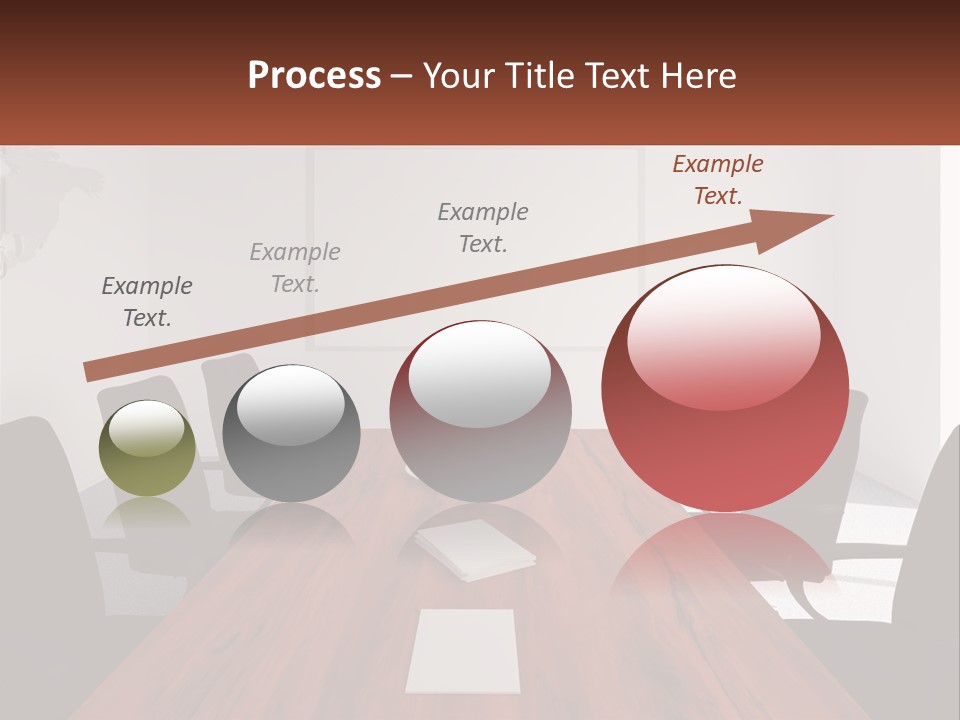 Process – Your Title Text Here

Example Text.

Example Text.

Example Text.

Example Text.